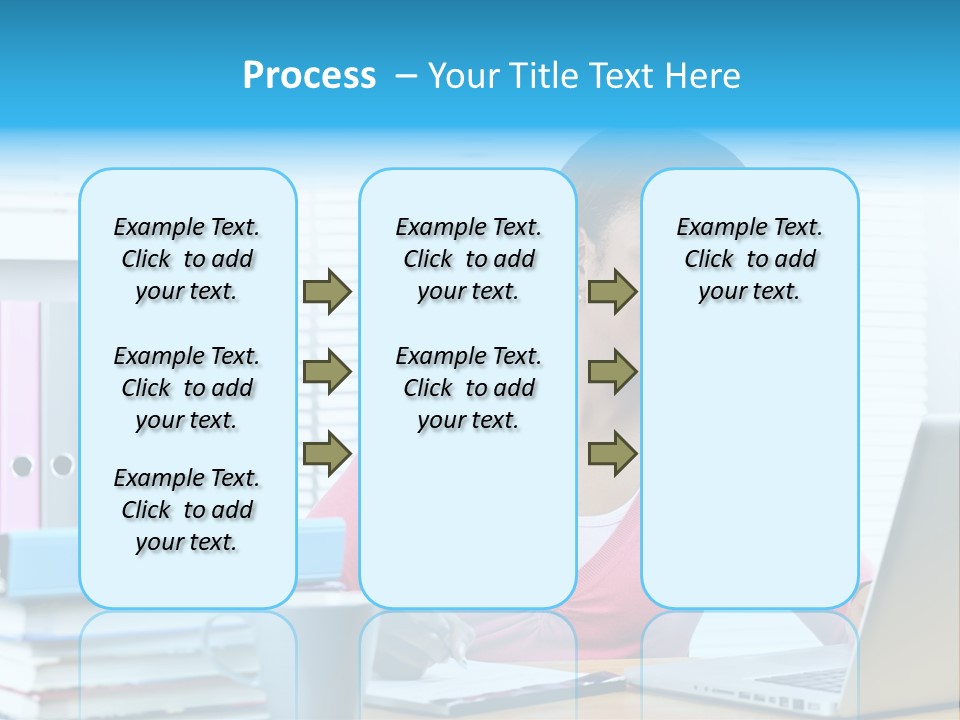 Process – Your Title Text Here

Example Text. Click to add your text.

Example Text. Click to add your text.

Example Text. Click to add your text.

Example Text. Click to add your text.

Example Text. Click to add your text.

Example Text. Click to add your text.